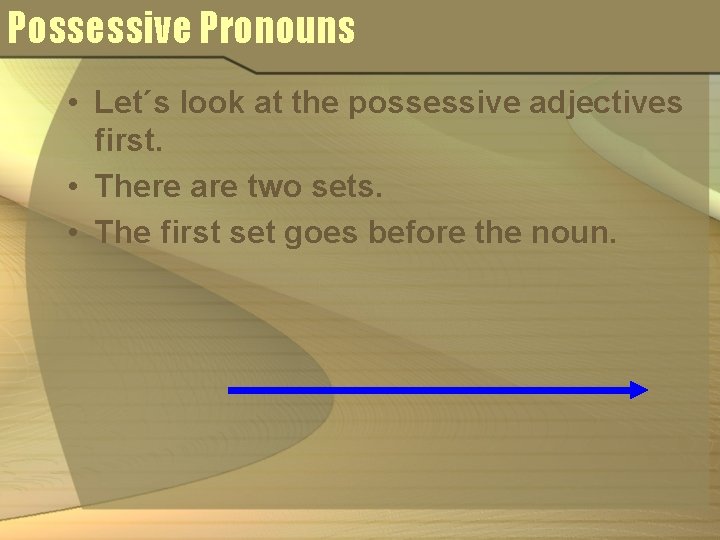 Possessive Pronouns

• Let´s look at the possessive adjectives first.
• There are two sets.
• The first set goes before the noun.